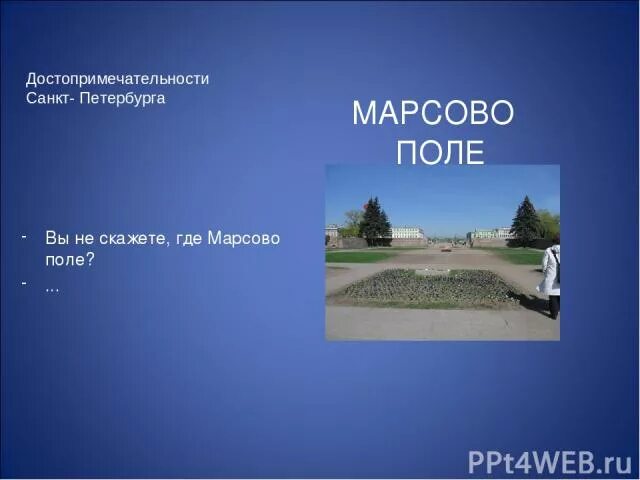 Достопримечательности Санкт- Петербурга

МАРСОВО ПОЛЕ

- Вы не скажете, где Марсово поле?
- ...

PPt4WEB.ru